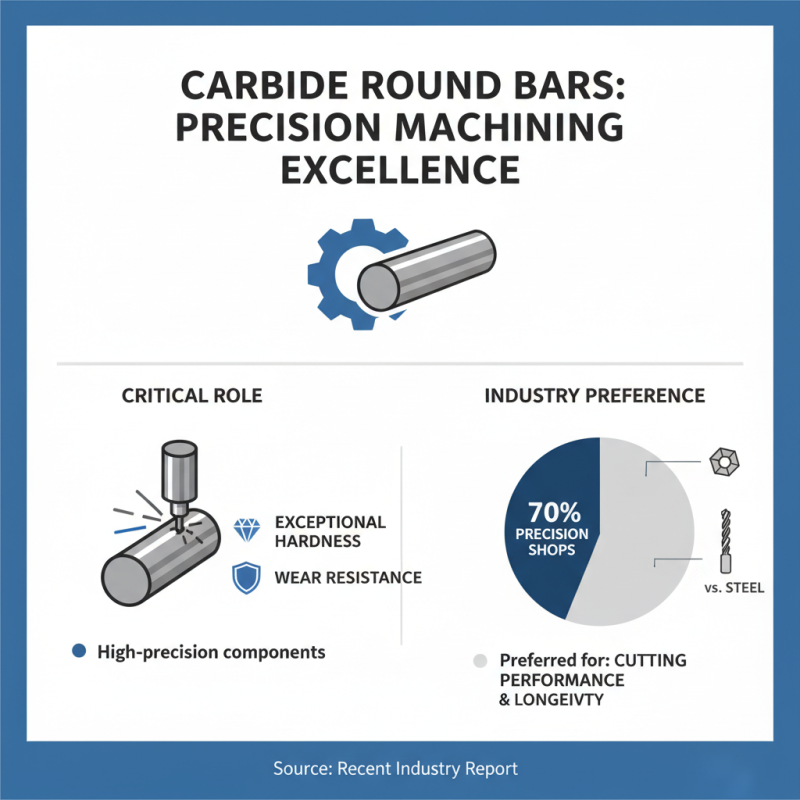 CARBIDE ROUND BARS: PRECISION MACHINING EXCELLENCE

CRITICAL ROLE

EXCEPTIONAL HARDNESS

WEAR RESISTANCE

High-precision components

INDUSTRY PREFERENCE

70% PRECISION SHOPS

vs. STEEL

Preferred for: CUTTING PERFORMANCE & LONGEIVTY

Source: Recent Industry Report